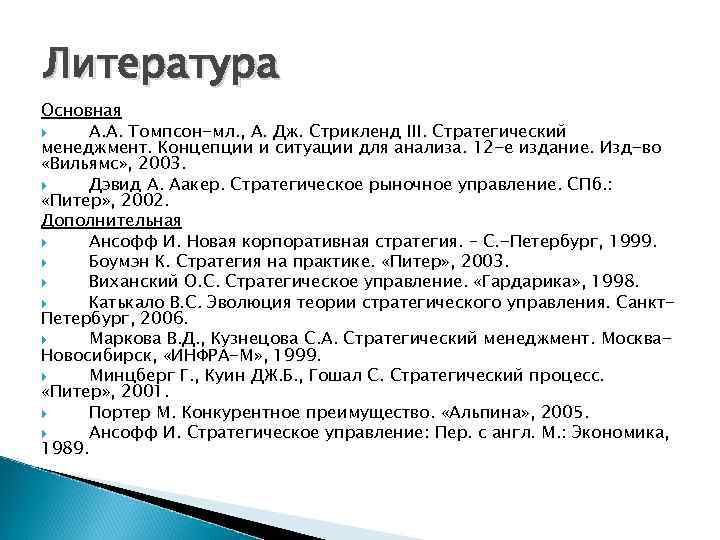 Литература

Основная

А.А. Томпсон-мл., А. Дж. Стрикленд III. Стратегический менеджмент. Концепции и ситуации для анализа. 12-е издание. Изд-во «Вильямс», 2003.

Дэвид А. Аакер. Стратегическое рыночное управление. СПб.: «Питер», 2002.

Дополнительная

Ансофф И. Новая корпоративная стратегия. – С.-Петербург, 1999.

Боумэн К. Стратегия на практике. «Питер», 2003.

Виханский О.С. Стратегическое управление. «Гардарика», 1998.

Катькало В.С. Эволюция теории стратегического управления. Санкт-Петербург, 2006.

Маркова В.Д., Кузнецова С.А. Стратегический менеджмент. Москва-Новосибирск, «ИНФРА-М», 1999.

Минцберг Г., Куин ДЖ.Б., Гошал С. Стратегический процесс. «Питер», 2001.

Портер М. Конкурентное преимущество. «Альпина», 2005.

Ансофф И. Стратегическое управление: Пер. с англ. М.: Экономика, 1989.